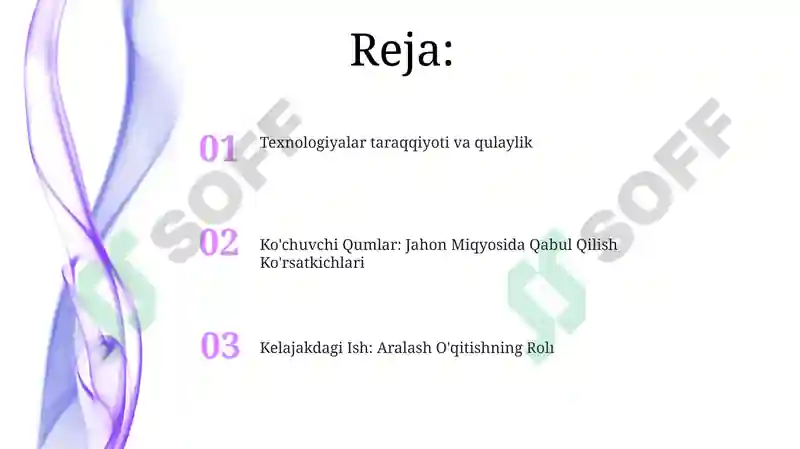 Reja:

01 Texnologiyalar taraqqiyoti va qulaylik

02 Ko'chuvchi Qumlar: Jahon Miqyosida Qabul Qilish Ko'rsatkichlari

03 Kelajakdagi Ish: Aralash O'qitishning Rolı

SOFF

SOFF